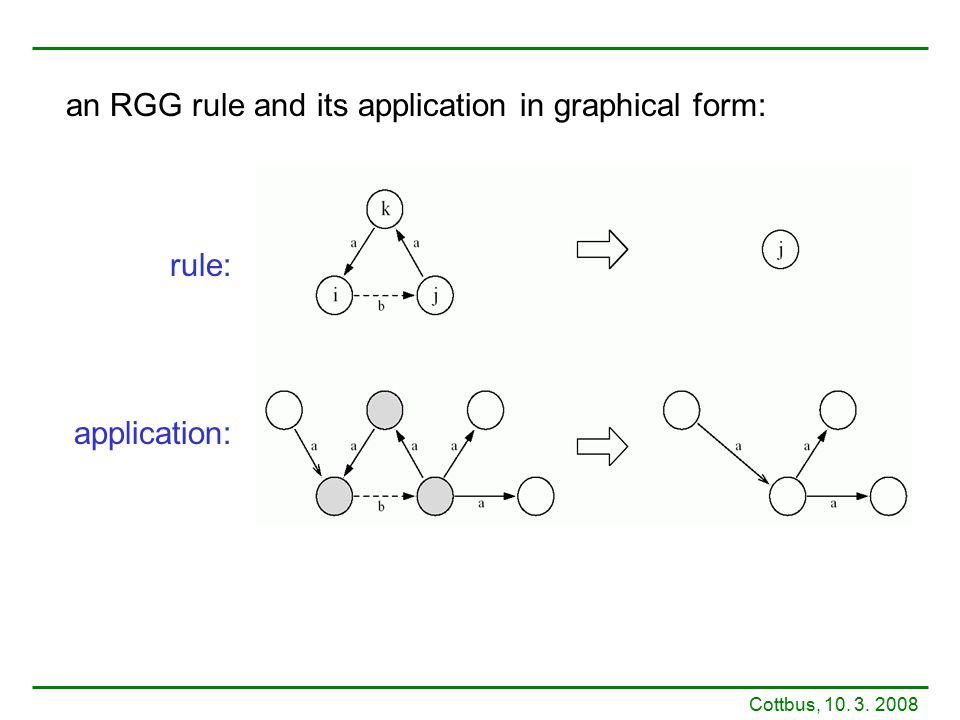 an RGG rule and its application in graphical form:

rule:

k

a

a

i

b

j

j

application:

a

a

a

a

b

a

a

a

a

Cottbus, 10. 3. 2008